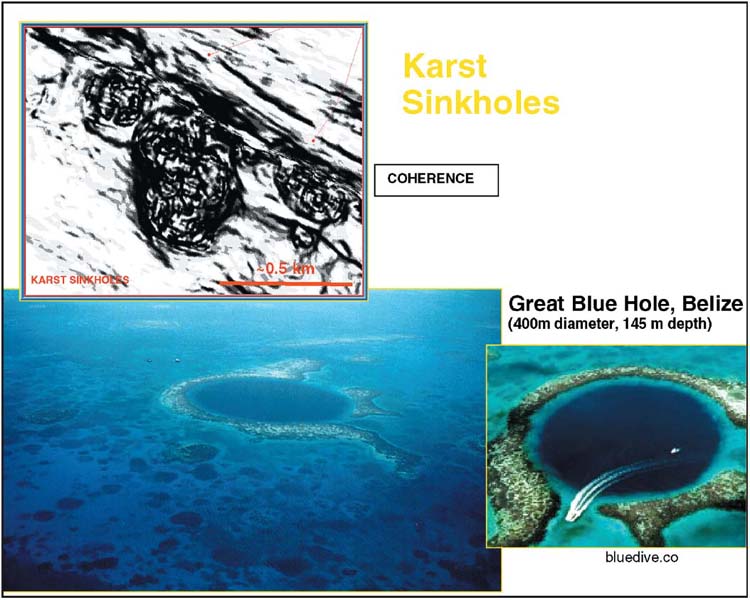 Karst Sinkholes

COHERENCE

KARST SINKHOLES

~0.5 km

Great Blue Hole, Belize
(400m diameter, 145 m depth)

bluedive.co